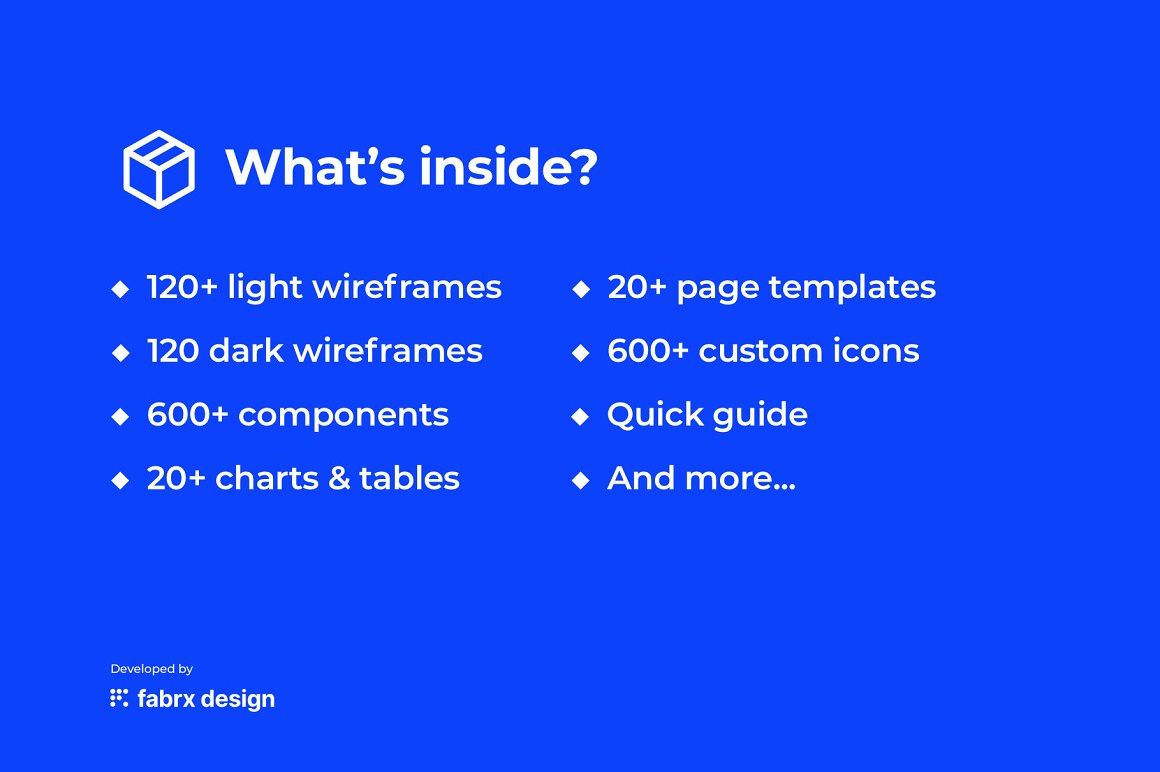 What’s inside?

◆ 120+ light wireframes
◆ 120 dark wireframes
◆ 600+ components
◆ 20+ charts & tables

◆ 20+ page templates
◆ 600+ custom icons
◆ Quick guide
◆ And more...

Developed by
fabrx design